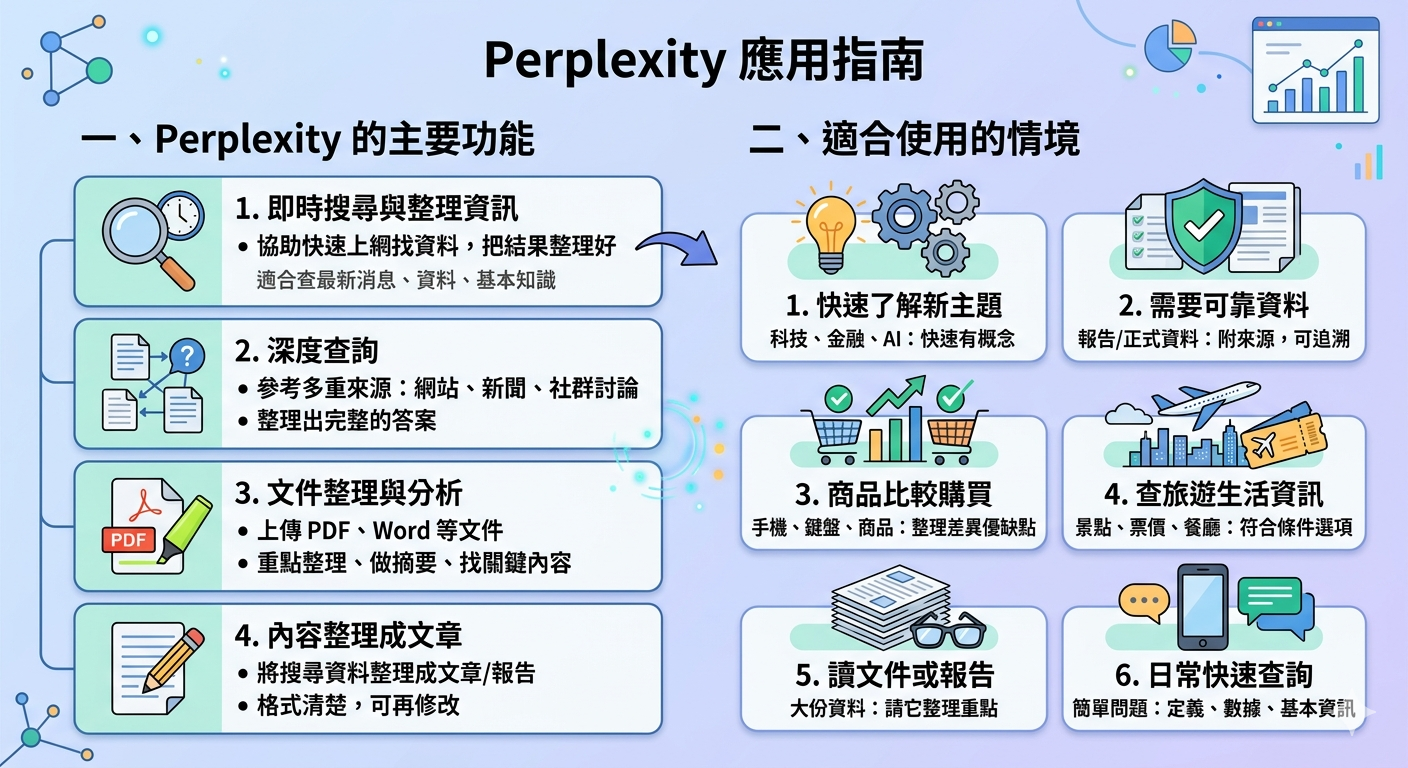 Perplexity 應用指南

一、Perplexity 的主要功能

1. 即時搜尋與整理資訊
• 協助快速上網找資料，把結果整理好
適合查最新消息、資料、基本知識

2. 深度查詢
• 參考多重來源：網站、新聞、社群討論
• 整理出完整的答案

PDF

3. 文件整理與分析
• 上傳 PDF、Word 等文件
• 重點整理、做摘要、找關鍵內容

4. 內容整理成文章
• 將搜尋資料整理成文章/報告
• 格式清楚，可再修改

二、適合使用的情境

1. 快速了解新主題
科技、金融、AI：快速有概念

2. 需要可靠資料
報告/正式資料：附來源，可追溯

3. 商品比較購買
手機、鍵盤、商品：整理差異優缺點

4. 查旅遊生活資訊
景點、票價、餐廳：符合條件選項

5. 讀文件或報告
大份資料：請它整理重點

6. 日常快速查詢
簡單問題：定義、數據、基本資訊